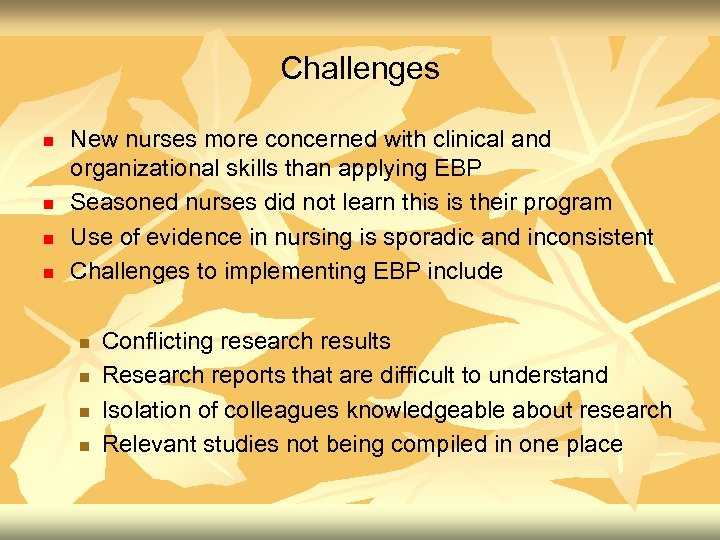 Challenges

- New nurses more concerned with clinical and organizational skills than applying EBP
- Seasoned nurses did not learn this is their program
- Use of evidence in nursing is sporadic and inconsistent
- Challenges to implementing EBP include
  - Conflicting research results
  - Research reports that are difficult to understand
  - Isolation of colleagues knowledgeable about research
  - Relevant studies not being compiled in one place